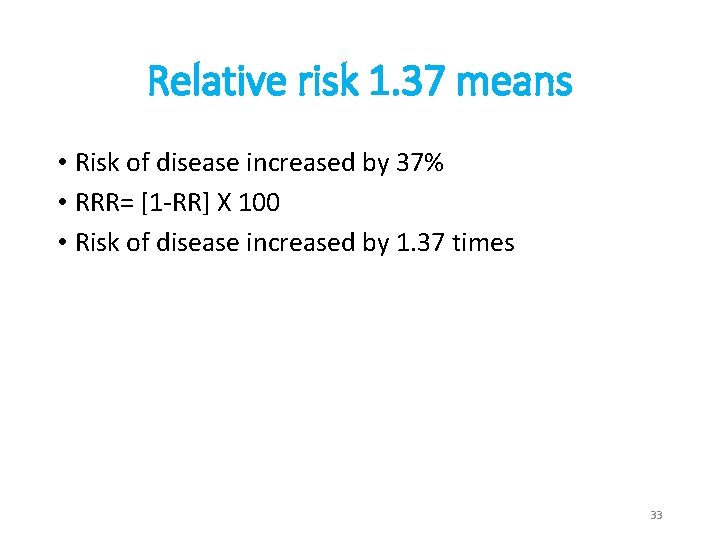 Relative risk 1.37 means

• Risk of disease increased by 37%
• RRR= [1-RR] X 100
• Risk of disease increased by 1.37 times

33